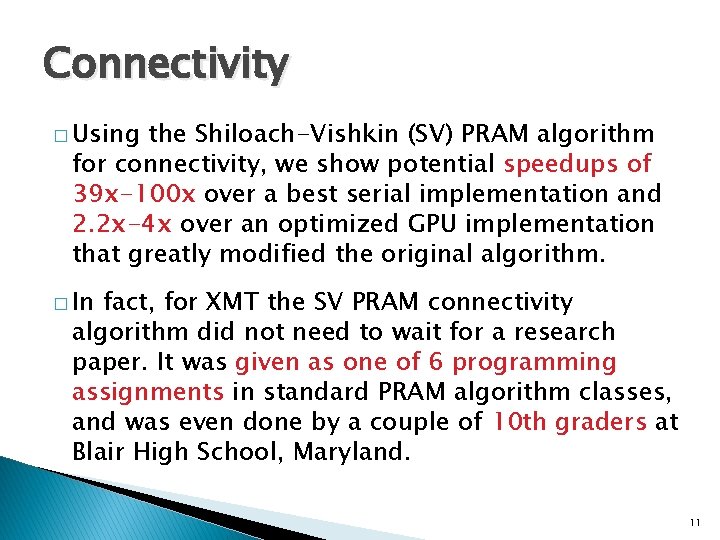 Connectivity

□ Using the Shiloach-Vishkin (SV) PRAM algorithm for connectivity, we show potential speedups of 39x-100x over a best serial implementation and 2.2x-4x over an optimized GPU implementation that greatly modified the original algorithm.

□ In fact, for XMT the SV PRAM connectivity algorithm did not need to wait for a research paper. It was given as one of 6 programming assignments in standard PRAM algorithm classes, and was even done by a couple of 10th graders at Blair High School, Maryland.

11